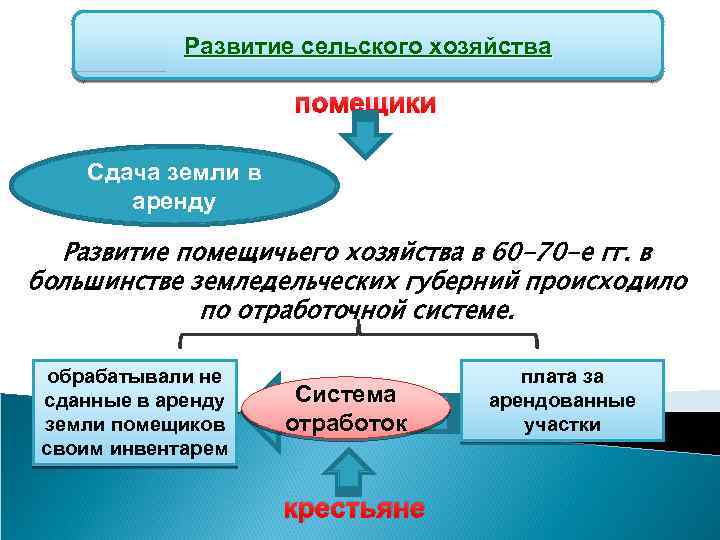 Развитие сельского хозяйства

помещики

Сдача земли в аренду

Развитие помещичьего хозяйства в 60-70-е гг. в большинстве земледельческих губерний происходило по отработочной системе.

обрабатывали не сданные в аренду земли помещиков своим инвентарем

Система отработок

плата за арендованные участки

крестьяне